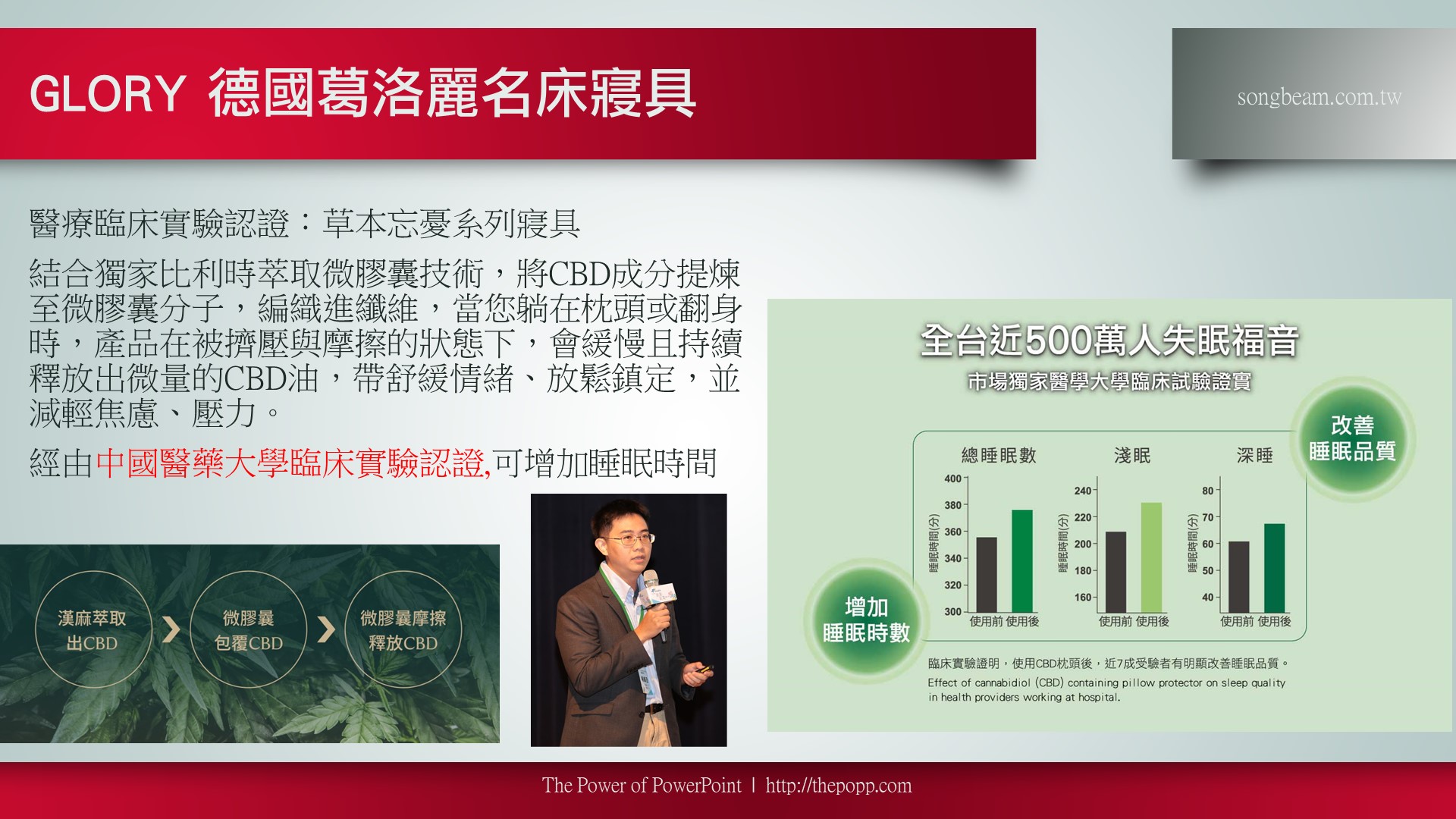 GLORY 德國葛洛麗名床寢具

songbeam.com.tw

醫療臨床實驗認證：草本忘憂系列寢具

結合獨家比利時萃取微膠囊技術，將CBD成分提煉至微膠囊分子，編織進纖維，當您躺在枕頭或翻身時，產品在被擠壓與摩擦的狀態下，會緩慢且持續釋放出微量的CBD油，帶舒緩情緒、放鬆鎮定，並減輕焦慮、壓力。

經由中國醫藥大學臨床實驗認證,可增加睡眠時間

漢麻萃取出CBD

微膠囊包覆CBD

微膠囊摩擦釋放CBD

全台近500萬人失眠福音

市場獨家醫學大學臨床試驗證實

改善睡眠品質

增加睡眠時數

總睡眠數

睡眠時間(分)

400
380
360
340
320
300

使用前 使用後

淺眠

睡眠時間(分)

240
220
200
180
160

使用前 使用後

深睡

睡眠時間(分)

80
70
60
50
40

使用前 使用後

臨床實驗證明，使用CBD枕頭後，近7成受驗者有明顯改善睡眠品質。

Effect of cannabidiol (CBD) containing pillow protector on sleep quality in health providers working at hospital.

The Power of PowerPoint | http://thepopp.com